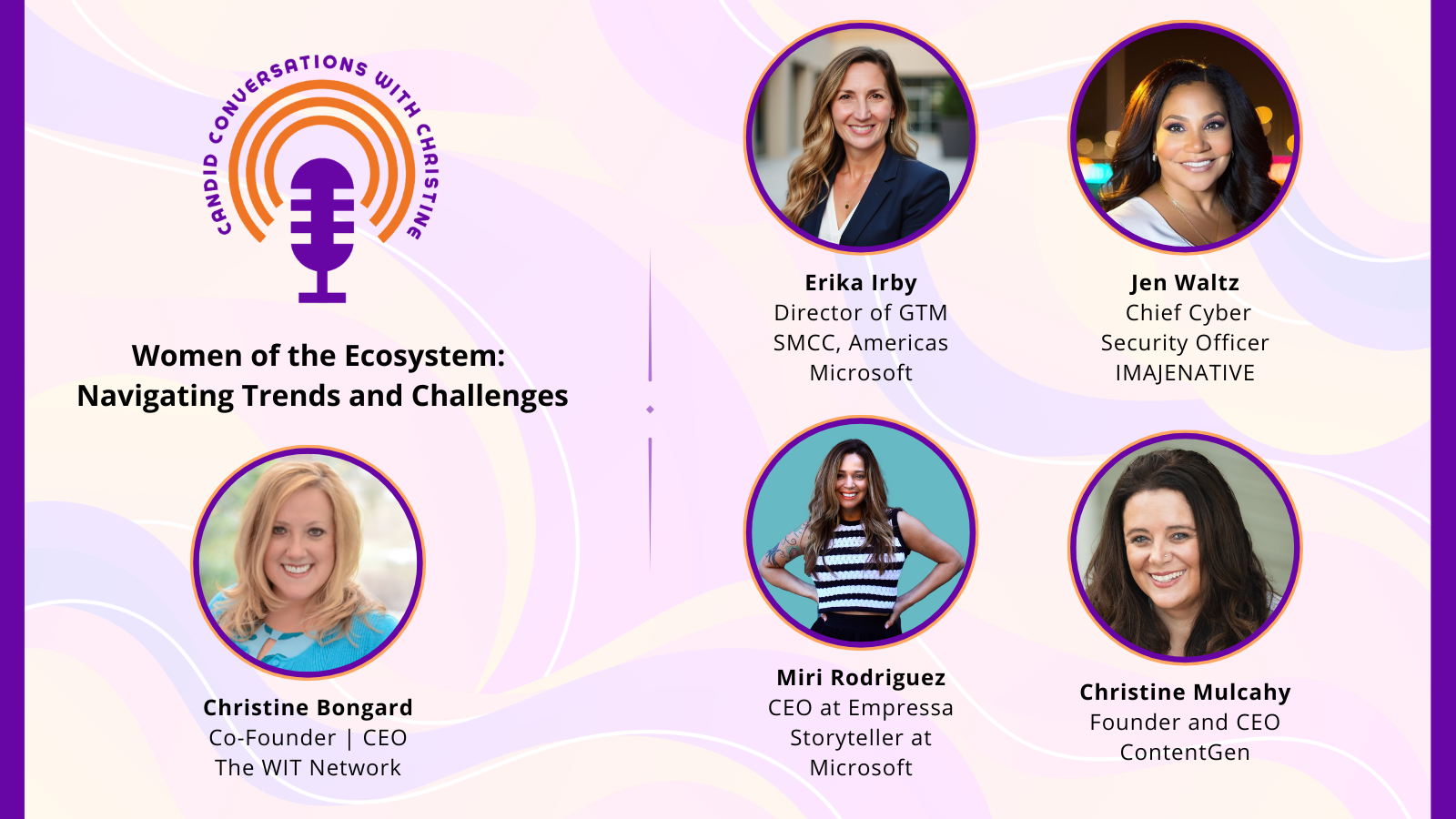 CANDID CONVERSATIONS WITH CHRISTINE

Women of the Ecosystem: Navigating Trends and Challenges

Christine Bongard
Co-Founder | CEO
The WIT Network

Erika Irby
Director of GTM
SMCC, Americas
Microsoft

Jen Waltz
Chief Cyber
Security Officer
IMAJENATIVE

Miri Rodriguez
CEO at Empressa
Storyteller at
Microsoft

Christine Mulcahy
Founder and CEO
ContentGen